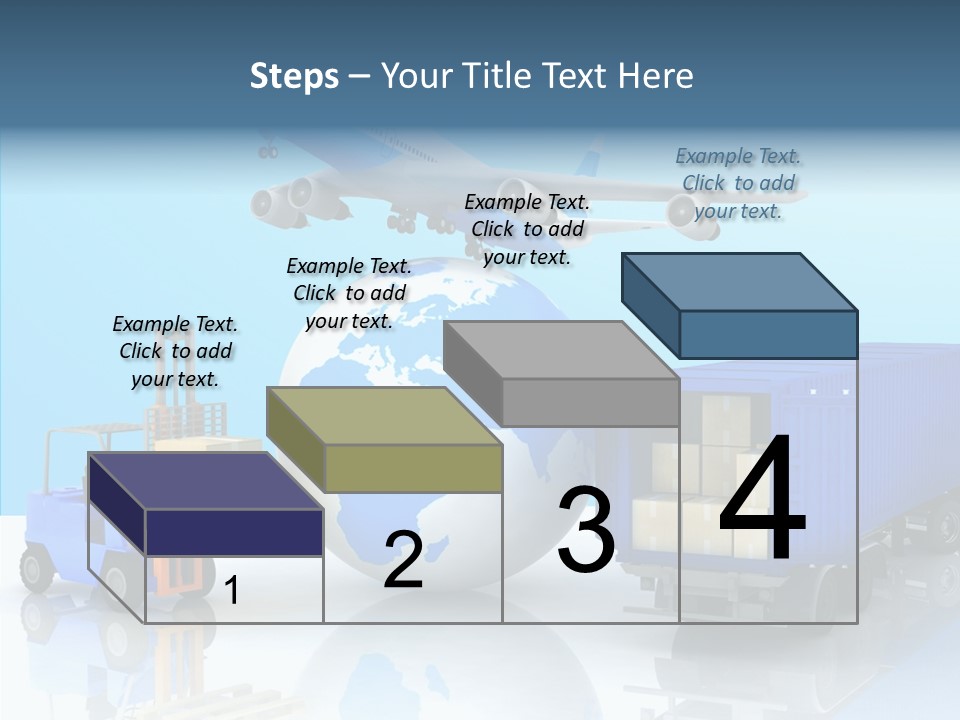 Steps – Your Title Text Here

Example Text. Click to add your text.

Example Text. Click to add your text.

Example Text. Click to add your text.

Example Text. Click to add your text.

1

2

3

4